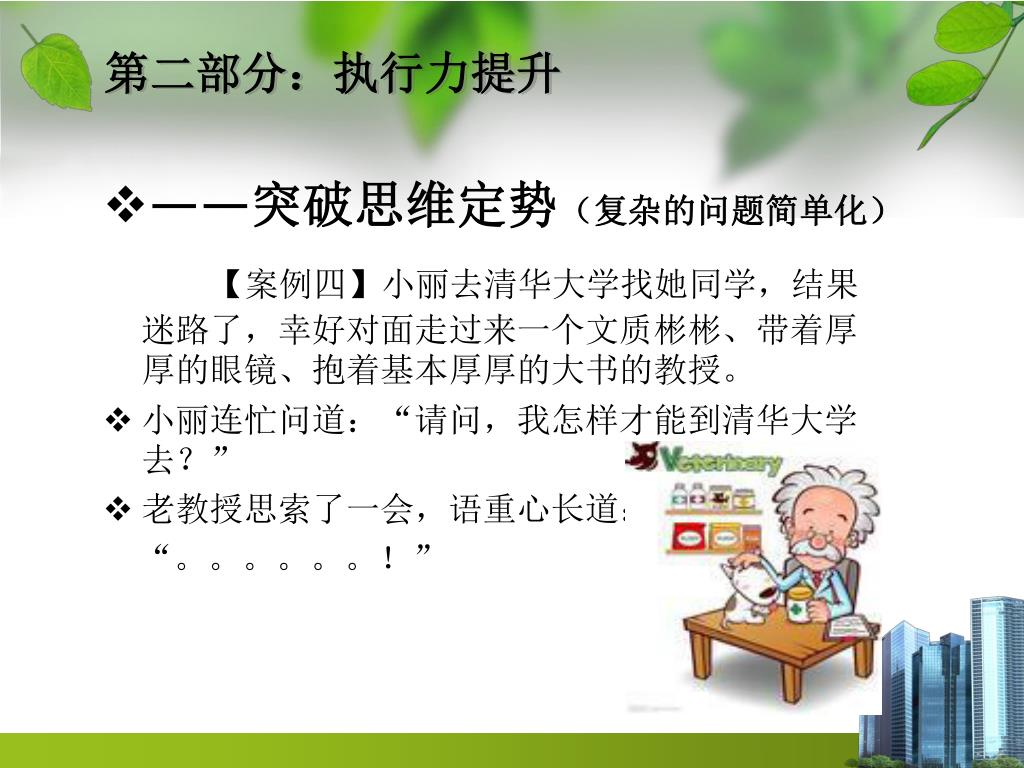 第二部分：执行力提升

❖——突破思维定势（复杂的问题简单化）

【案例四】小丽去清华大学找她同学，结果迷路了，幸好对面走过来一个文质彬彬、带着厚厚的眼镜、抱着基本厚厚的大书的教授。

❖ 小丽连忙问道：“请问，我怎样才能到清华大学去？”

❖ 老教授思索了一会，语重心长道：

“。。。。。。！”

Veterinary